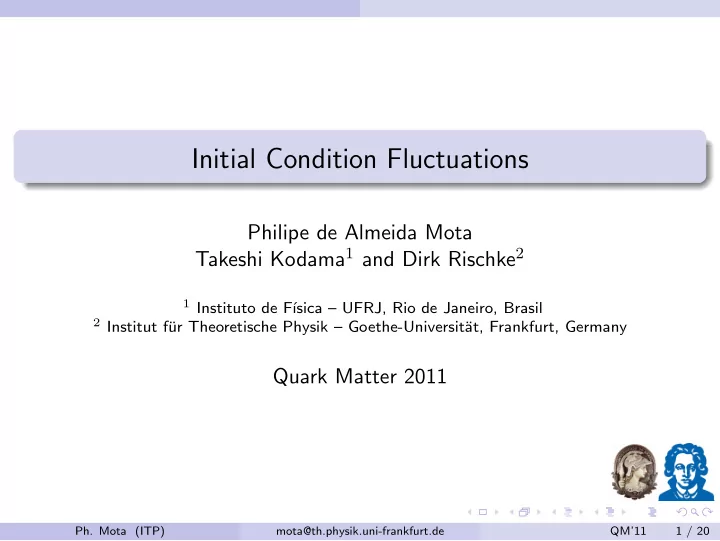 Initial Condition Fluctuations

Philipe de Almeida Mota
Takeshi Kodama$^1$ and Dirk Rischke$^2$

$^1$ Instituto de Física – UFRJ, Rio de Janeiro, Brasil
$^2$ Institut für Theoretische Physik – Goethe-Universität, Frankfurt, Germany

Quark Matter 2011

Ph. Mota (ITP) mota@th.physik.uni-frankfurt.de QM'11 1 / 20